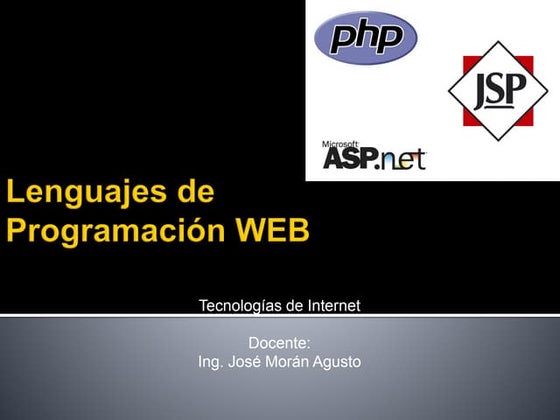 php

JSP

Microsoft
ASP.net

Lenguajes de Programación WEB

Tecnologías de Internet

Docente:
Ing. José Morán Agusto